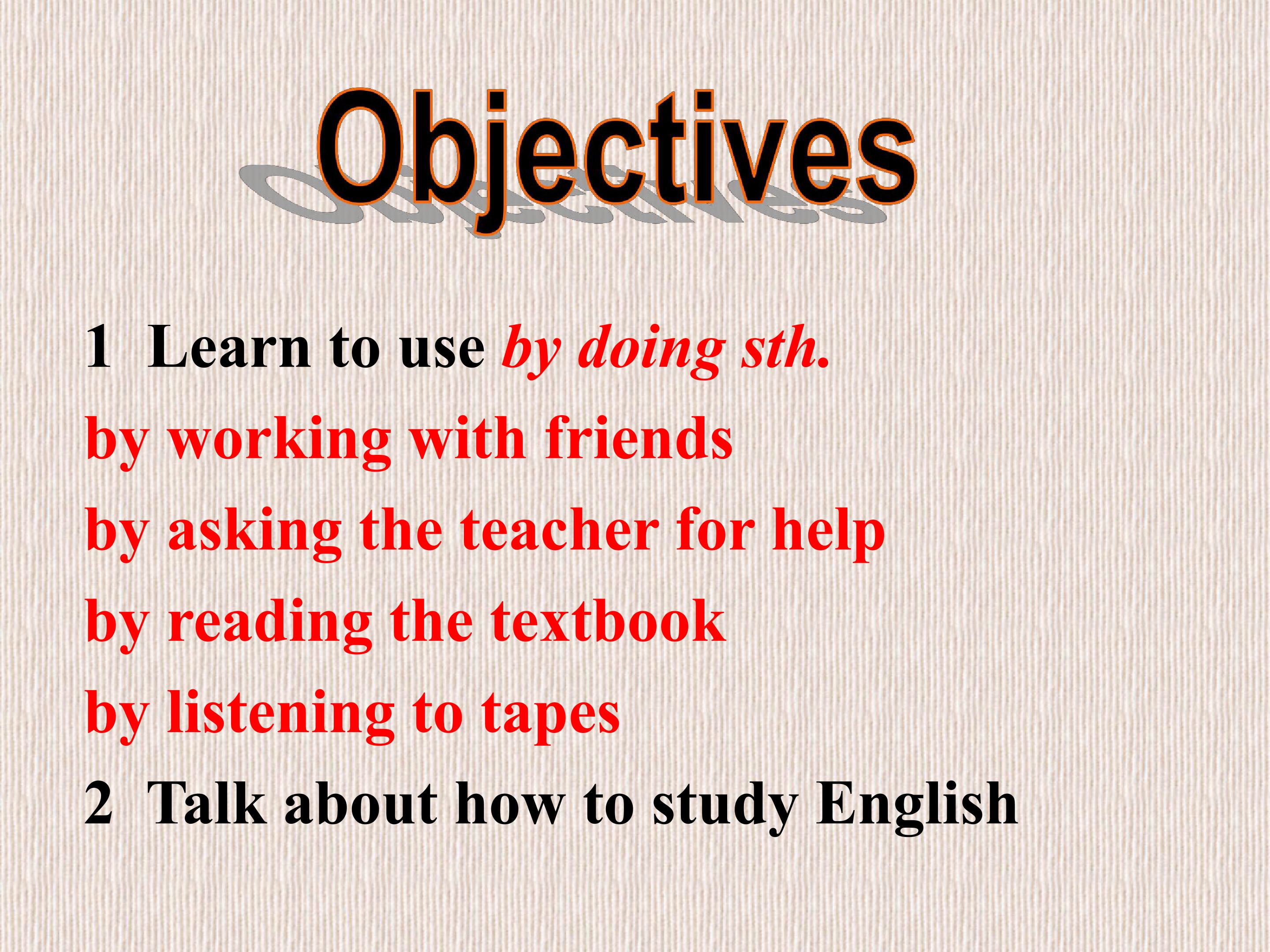 Objectives

1 Learn to use by doing sth.

by working with friends

by asking the teacher for help

by reading the textbook

by listening to tapes

2 Talk about how to study English